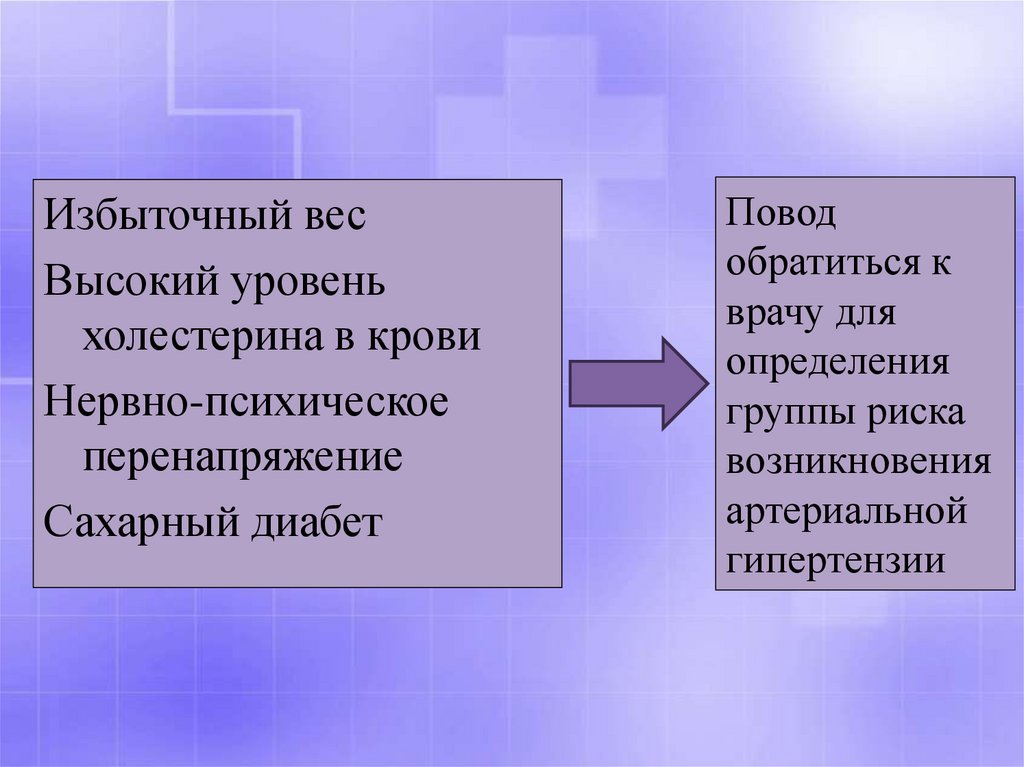 Избыточный вес

Высокий уровень холестерина в крови

Нервно-психическое перенапряжение

Сахарный диабет

Повод обратиться к врачу для определения группы риска возникновения артериальной гипертензии